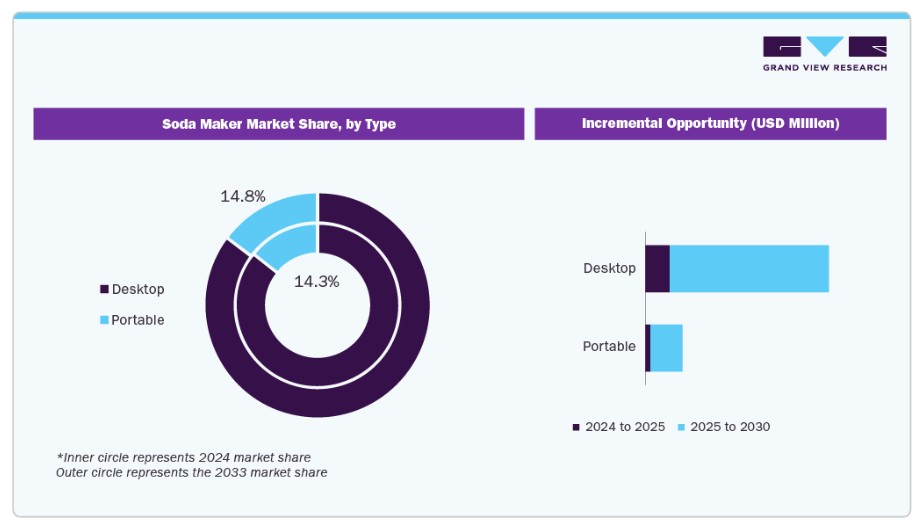 GRAND VIEW RESEARCH

Soda Maker Market Share, by Type

14.8%

14.3%

Desktop

Portable

*Inner circle represents 2024 market share
Outer circle represents the 2033 market share

Incremental Opportunity (USD Million)

Desktop

Portable

2024 to 2025 2025 to 2030